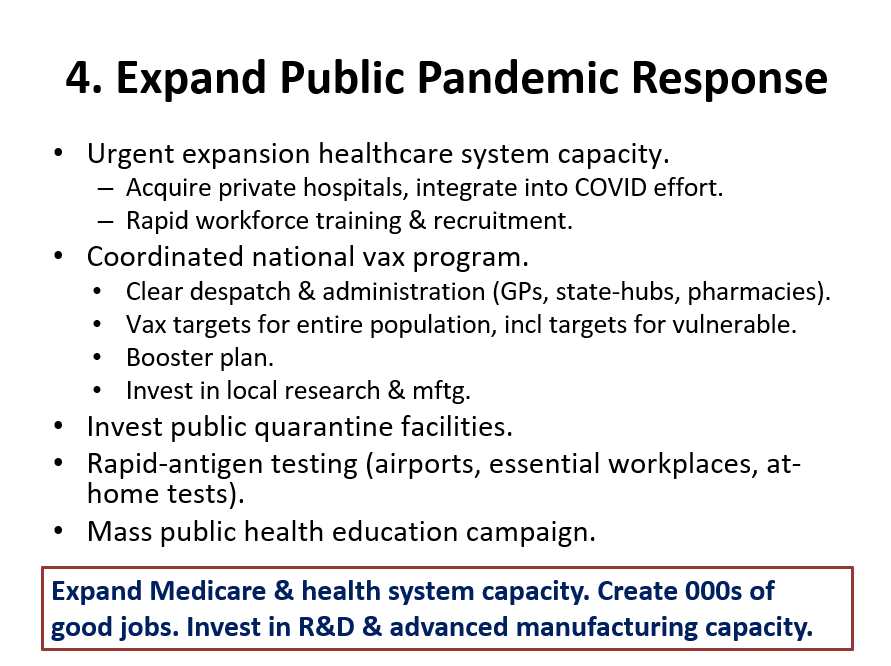 4. Expand Public Pandemic Response

• Urgent expansion healthcare system capacity.
 – Acquire private hospitals, integrate into COVID effort.
 – Rapid workforce training & recruitment.
• Coordinated national vax program.
 • Clear despatch & administration (GPs, state-hubs, pharmacies).
 • Vax targets for entire population, incl targets for vulnerable.
 • Booster plan.
 • Invest in local research & mftg.
• Invest public quarantine facilities.
• Rapid-antigen testing (airports, essential workplaces, at-home tests).
• Mass public health education campaign.

Expand Medicare & health system capacity. Create 000s of good jobs. Invest in R&D & advanced manufacturing capacity.